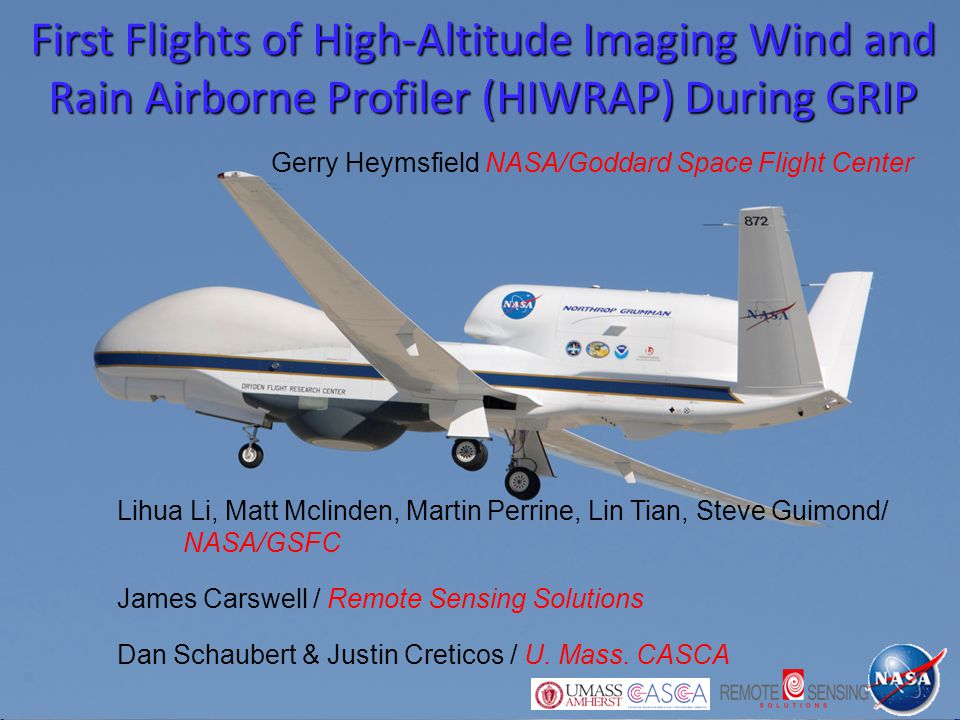 First Flights of High-Altitude Imaging Wind and Rain Airborne Profiler (HIWRAP) During GRIP

Gerry Heymsfield NASA/Goddard Space Flight Center

872

NASA

NORTHROP GRUMMAN

NASA

DRYDEN FLIGHT RESEARCH CENTER

Lihua Li, Matt Mclinden, Martin Perrine, Lin Tian, Steve Guimond/ NASA/GSFC

James Carswell / Remote Sensing Solutions

Dan Schaubert & Justin Creticos / U. Mass. CASCA

UMASS AMHERST CASCA REMOTE SENSING SOLUTIONS NASA